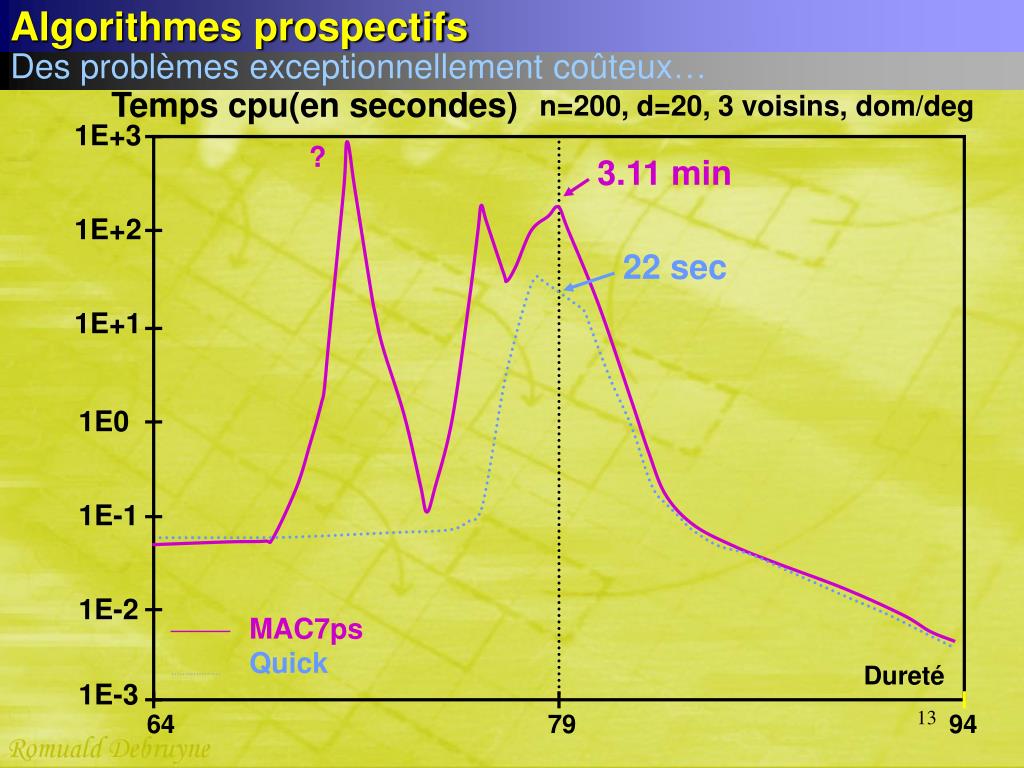 Algorithmes prospectifs
Des problèmes exceptionnellement coûteux…

Temps cpu(en secondes) n=200, d=20, 3 voisins, dom/deg

1E+3
1E+2
1E+1
1E0
1E-1
1E-2
1E-3

?
3.11 min
22 sec

MAC7ps
Quick

Dureté

64
79
94

13

Romuald Debruyne